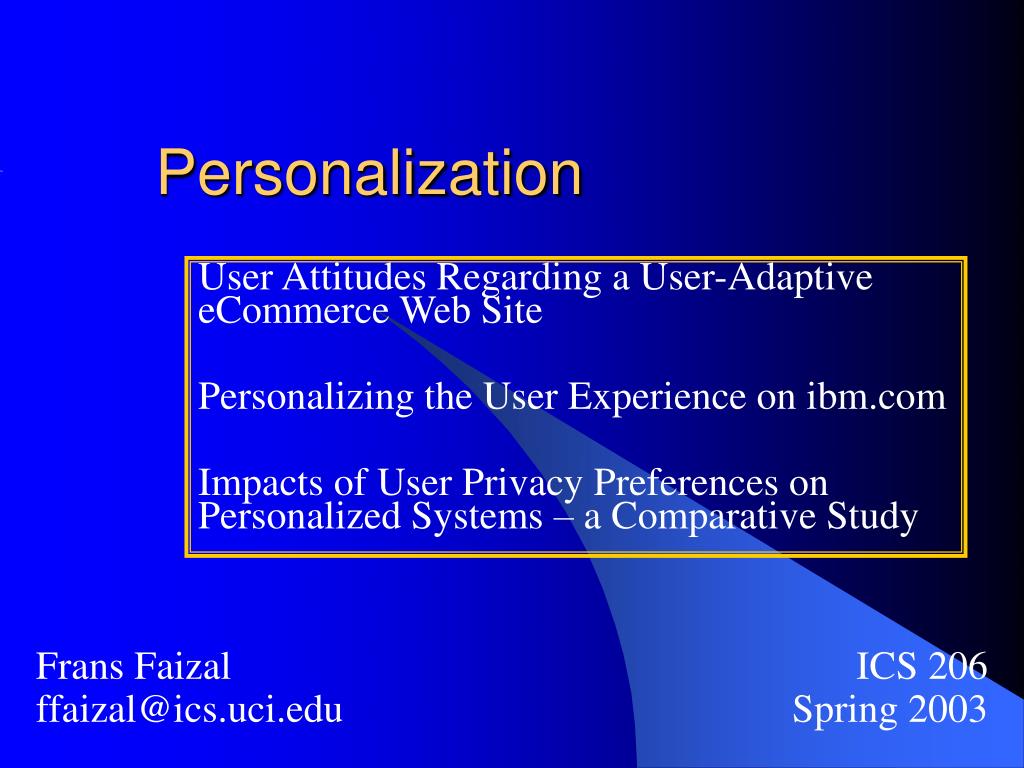 Personalization

User Attitudes Regarding a User-Adaptive eCommerce Web Site

Personalizing the User Experience on ibm.com

Impacts of User Privacy Preferences on Personalized Systems – a Comparative Study

Frans Faizal
ffaizal@ics.uci.edu

ICS 206
Spring 2003